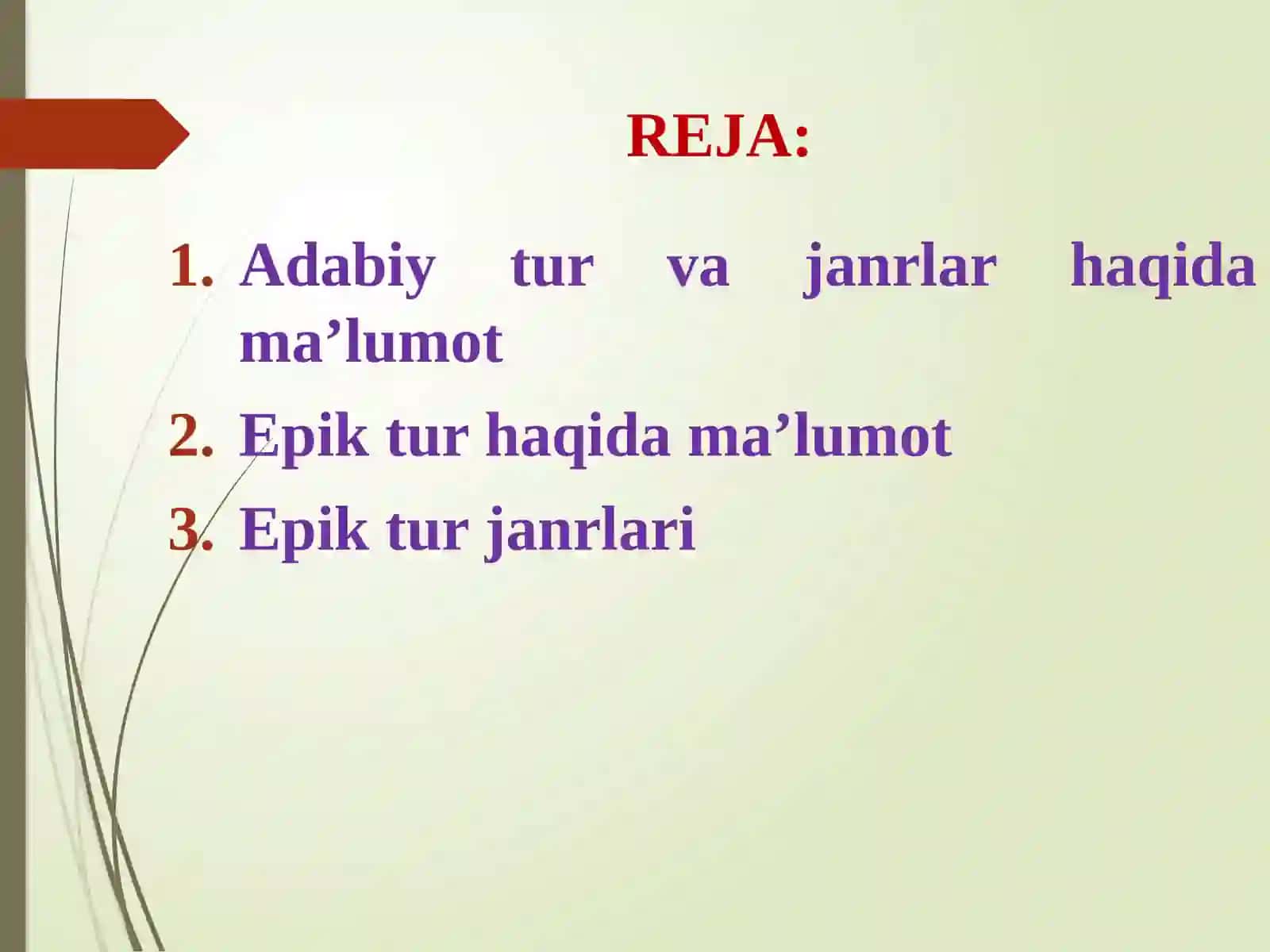 REJA:

1. Adabiy tur va janrlar haqida ma’lumot
2. Epik tur haqida ma’lumot
3. Epik tur janrlari